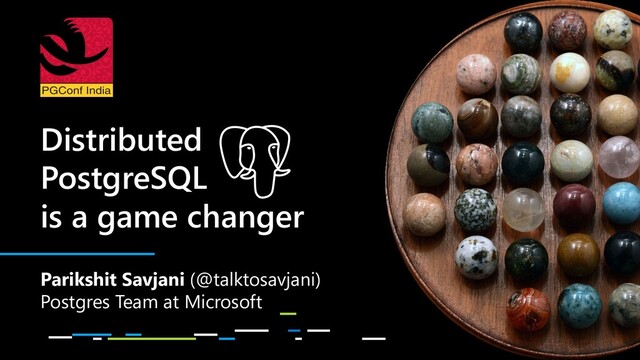 PGConf India

Distributed PostgreSQL is a game changer

Parikshit Savjani (@talktosavjani)
Postgres Team at Microsoft